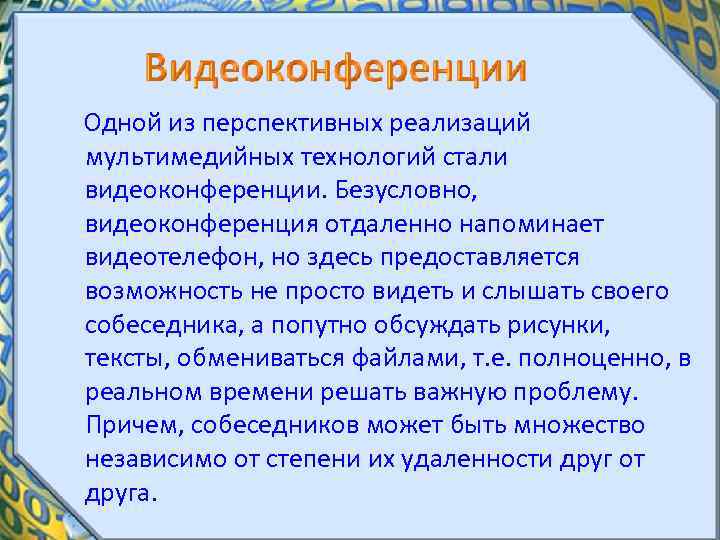 Видеоконференции

Одной из перспективных реализаций мультимедийных технологий стали видеоконференции. Безусловно, видеоконференция отдаленно напоминает видеотелефон, но здесь предоставляется возможность не просто видеть и слышать своего собеседника, а попутно обсуждать рисунки, тексты, обмениваться файлами, т.е. полноценно, в реальном времени решать важную проблему. Причем, собеседников может быть множество независимо от степени их удаленности друг от друга.